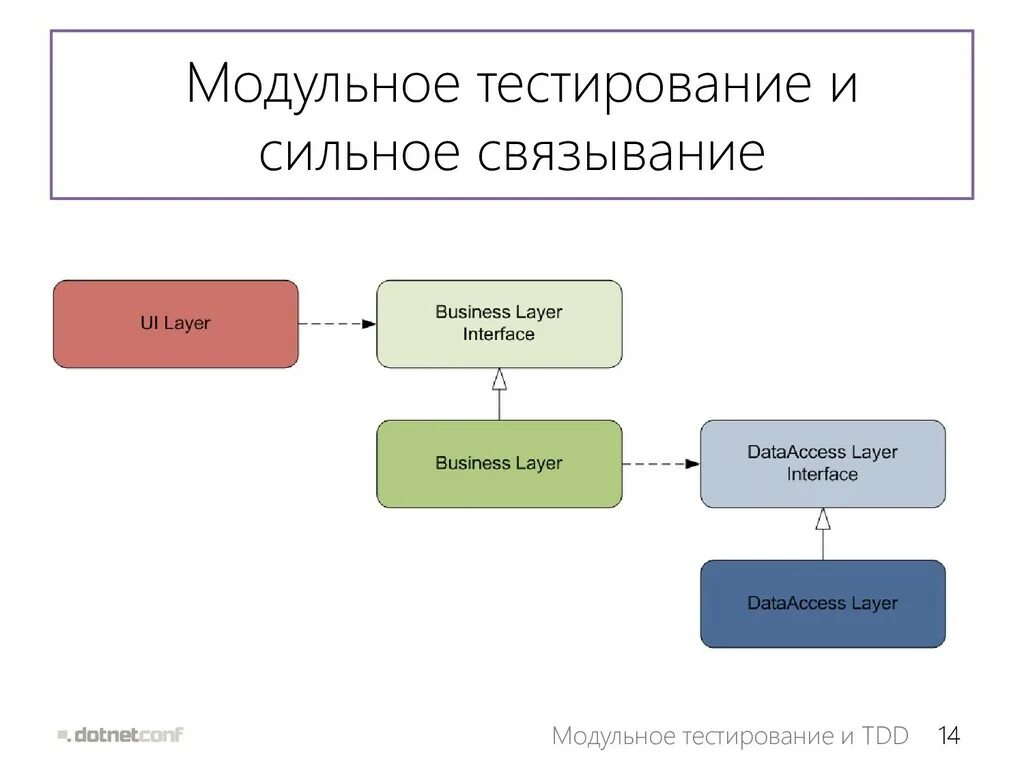 Модульное тестирование и сильное связывание

UI Layer

Business Layer Interface

Business Layer

DataAccess Layer Interface

DataAccess Layer

.dotnetconf

Модульное тестирование и TDD 14